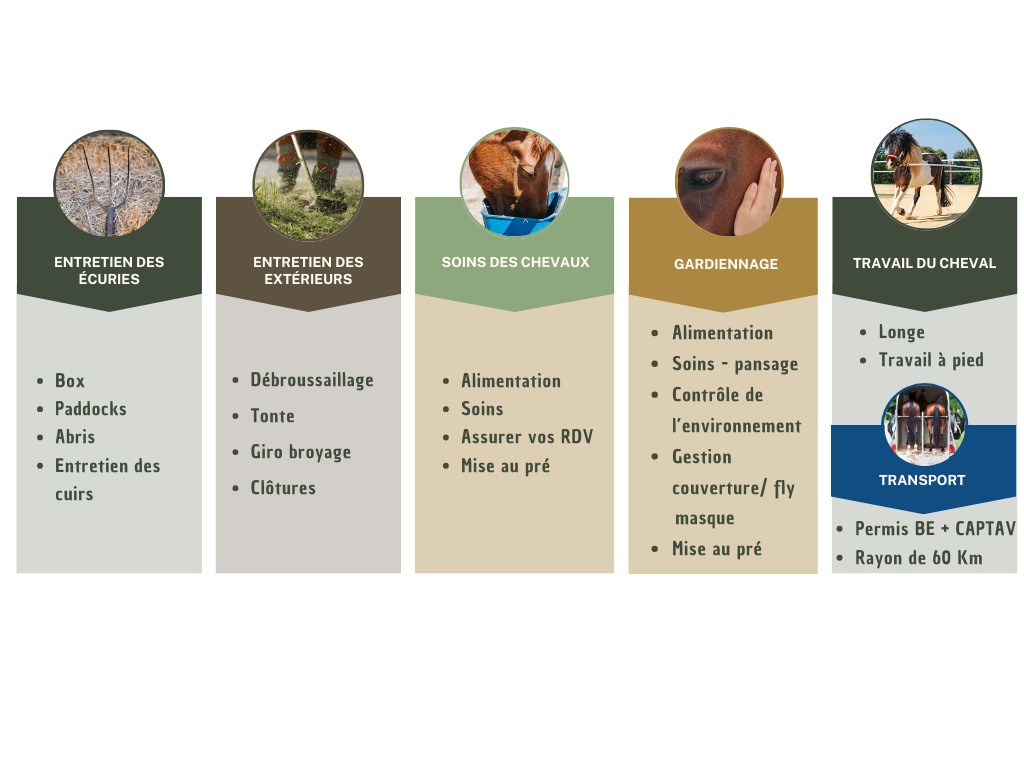 ENTRETIEN DES ÉCURIES

- Box
- Paddocks
- Abris
- Entretien des cuirs

ENTRETIEN DES EXTÉRIEURS

- Débroussaillage
- Tonte
- Giro broyage
- Clôtures

SOINS DES CHEVAUX

- Alimentation
- Soins
- Assurer vos RDV
- Mise au pré

GARDIENNAGE

- Alimentation
- Soins - pansage
- Contrôle de l'environnement
- Gestion couverture/ fly masque
- Mise au pré

TRAVAIL DU CHEVAL

- Longe
- Travail à pied

TRANSPORT

- Permis BE + CAPTAV
- Rayon de 60 Km